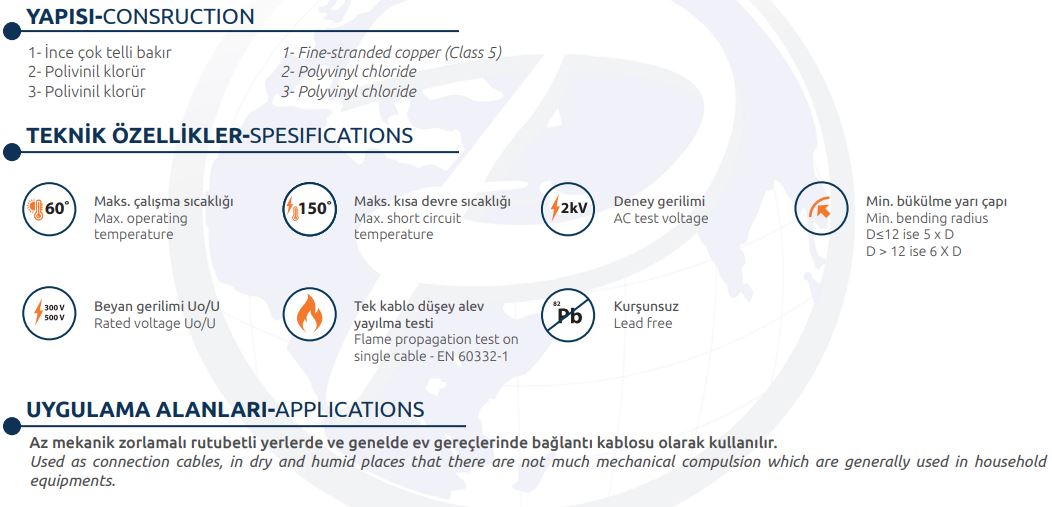 YAPISI-CONSRUCTION

1- İnce çok telli bakır
2- Polivinil klorür
3- Polivinil klorür

1- Fine-stranded copper (Class 5)
2- Polyvinyl chloride
3- Polyvinyl chloride

TEKNİK ÖZELLİKLER-SPESIFICATIONS

60°
Maks. çalışma sıcaklığı
Max. operating temperature

150°
Maks. kısa devre sıcaklığı
Max. short circuit temperature

2kV
Deney gerilimi
AC test voltage

Min. bükülme yarı çapı
Min. bending radius
D≤12 ise 5 x D
D > 12 ise 6 X D

300 V
500 V
Beyan gerilimi Uo/U
Rated voltage Uo/U

Tek kablo düşey alev yayılma testi
Flame propagation test on single cable - EN 60332-1

82
Pb
Kurşunsuz
Lead free

UYGULAMA ALANLARI-APPLICATIONS

Az mekanik zorlamalı rutubetli yerlerde ve genelde ev gereçlerinde bağlantı kablosu olarak kullanılır.
Used as connection cables, in dry and humid places that there are not much mechanical compulsion which are generally used in household equipments.